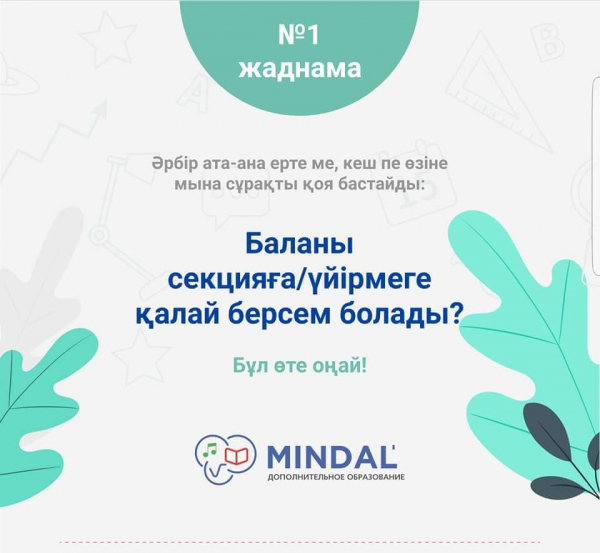 №1
жаднама

Әрбір ата-ана ерте ме, кеш пе өзіне мына сұрақты қоя бастайды:

Баланы секцияға/үйірмеге қалай берсем болады?

Бұл өте оңай!

MINDAL
ДОПОЛНИТЕЛЬНОЕ ОБРАЗОВАНИЕ